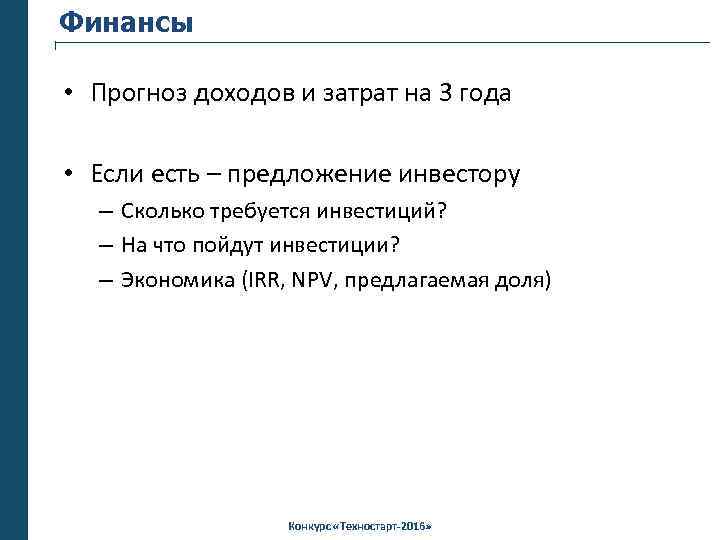 Финансы

• Прогноз доходов и затрат на 3 года

• Если есть – предложение инвестору
– Сколько требуется инвестиций?
– На что пойдут инвестиции?
– Экономика (IRR, NPV, предлагаемая доля)

Конкурс «Техностарт-2016»